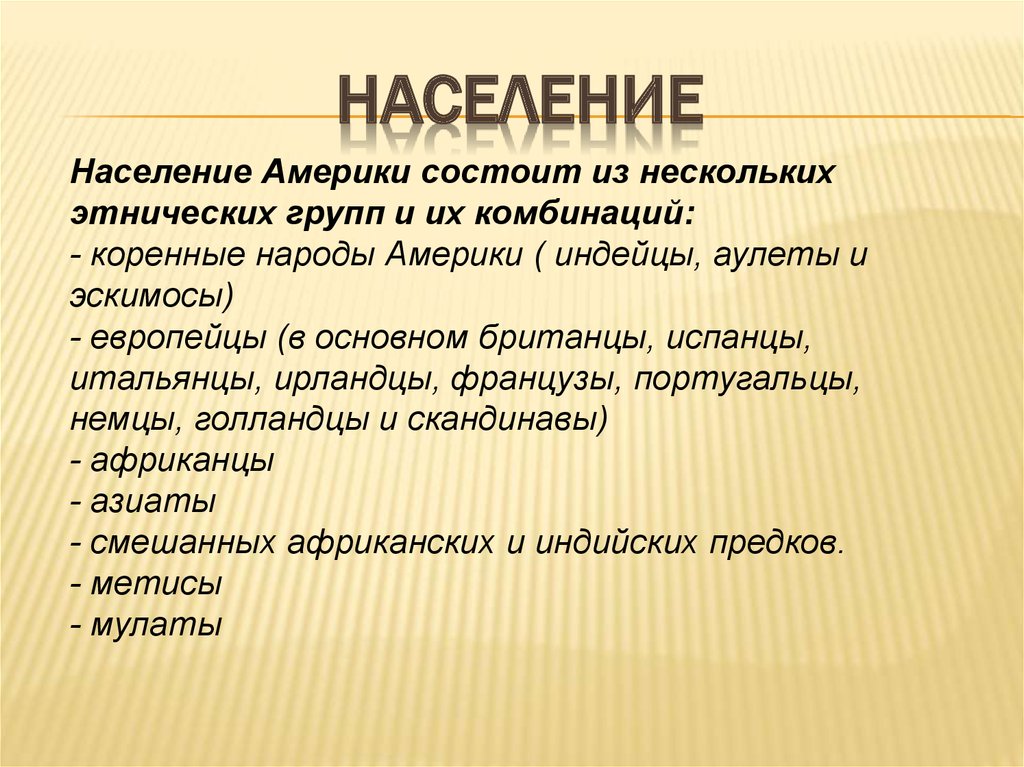 НАСЕЛЕНИЕ

Население Америки состоит из нескольких этнических групп и их комбинаций:
- коренные народы Америки ( индейцы, аулеты и эскимосы)
- европейцы (в основном британцы, испанцы, итальянцы, ирландцы, французы, португальцы, немцы, голландцы и скандинавы)
- африканцы
- азиаты
- смешанных африканских и индийских предков.
- метисы
- мулаты